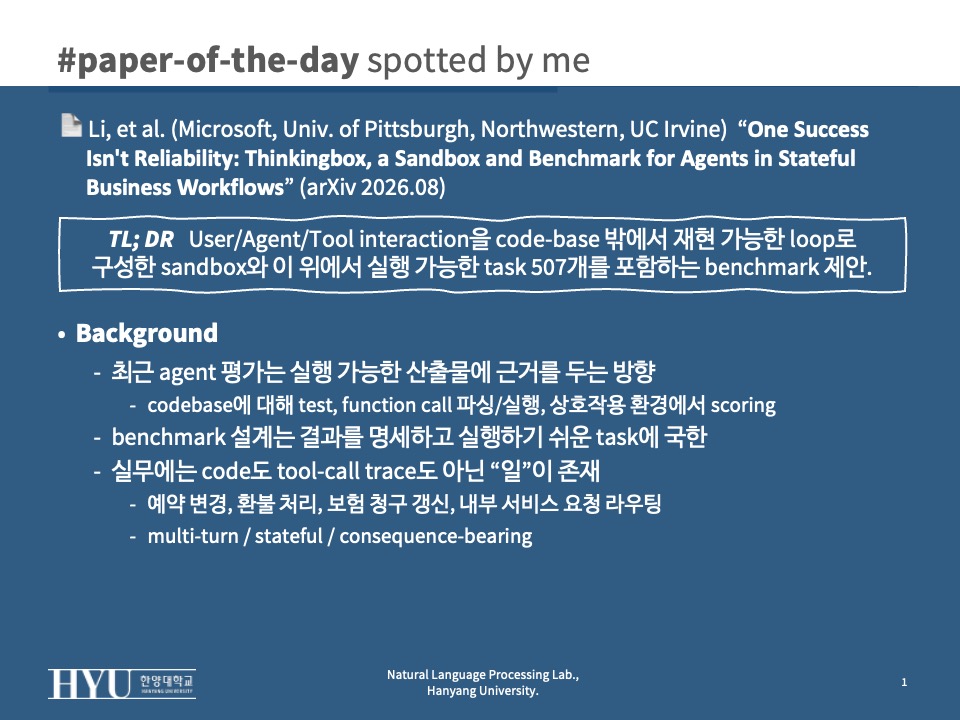 #paper-of-the-day spotted by me

Li, et al. (Microsoft, Univ. of Pittsburgh, Northwestern, UC Irvine) "One Success Isn't Reliability: Thinkingbox, a Sandbox and Benchmark for Agents in Stateful Business Workflows" (arXiv 2026.08)

TL; DR User/Agent/Tool interaction을 code-base 밖에서 재현 가능한 loop로 구성한 sandbox와 이 위에서 실행 가능한 task 507개를 포함하는 benchmark 제안.

• Background
- 최근 agent 평가는 실행 가능한 산출물에 근거를 두는 방향
- codebase에 대해 test, function call 파싱/실행, 상호작용 환경에서 scoring
- benchmark 설계는 결과를 명세하고 실행하기 쉬운 task에 국한
- 실무에는 code도 tool-call trace도 아닌 "일"이 존재
- 예약 변경, 환불 처리, 보험 청구 갱신, 내부 서비스 요청 라우팅
- multi-turn / stateful / consequence-bearing

HYU 한양대학교 HANYANG UNIVERSITY

Natural Language Processing Lab.,
Hanyang University.

1